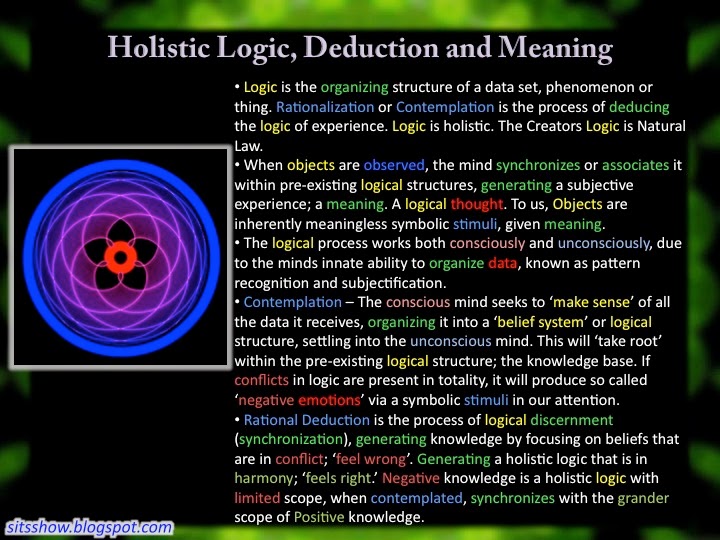 Holistic Logic, Deduction and Meaning

• Logic is the organizing structure of a data set, phenomenon or thing. Rationalization or Contemplation is the process of deducing the logic of experience. Logic is holistic. The Creators Logic is Natural Law.
• When objects are observed, the mind synchronizes or associates it within pre-existing logical structures, generating a subjective experience; a meaning. A logical thought. To us, Objects are inherently meaningless symbolic stimuli, given meaning.
• The logical process works both consciously and unconsciously, due to the minds innate ability to organize data, known as pattern recognition and subjectification.
• Contemplation – The conscious mind seeks to 'make sense' of all the data it receives, organizing it into a 'belief system' or logical structure, settling into the unconscious mind. This will 'take root' within the pre-existing logical structure; the knowledge base. If conflicts in logic are present in totality, it will produce so called 'negative emotions' via a symbolic stimuli in our attention.
• Rational Deduction is the process of logical discernment (synchronization), generating knowledge by focusing on beliefs that are in conflict; 'feel wrong'. Generating a holistic logic that is in harmony; 'feels right.' Negative knowledge is a holistic logic with limited scope, when contemplated, synchronizes with the grander scope of Positive knowledge.

sitsshow.blogspot.com